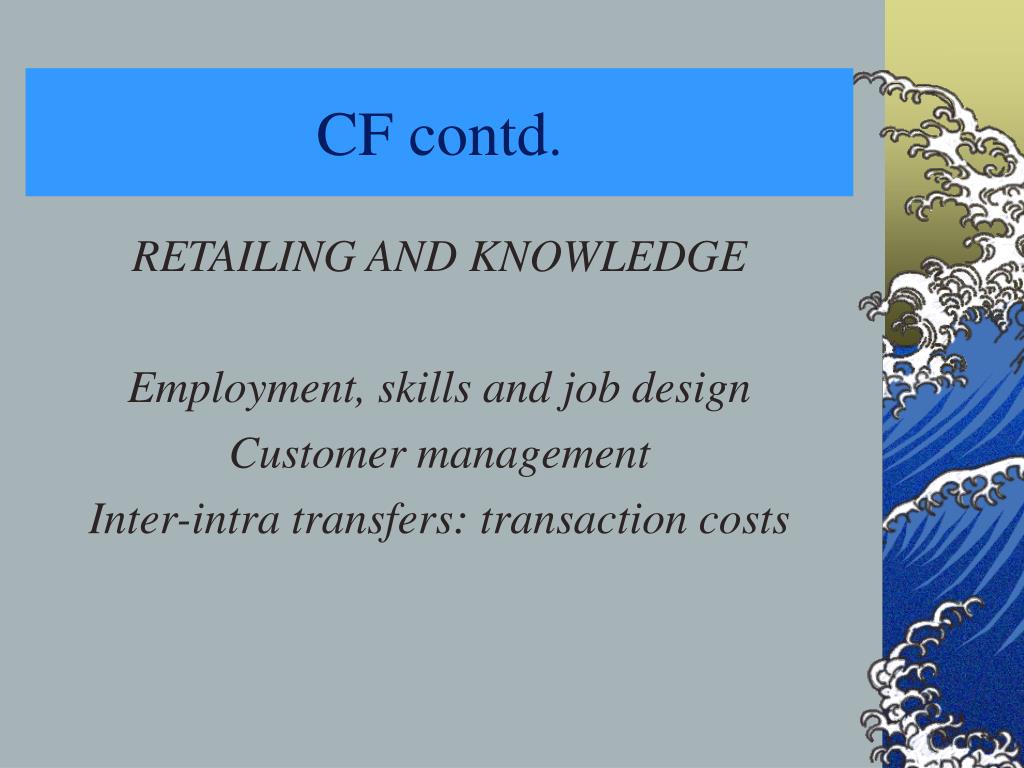 CF contd.

RETAILING AND KNOWLEDGE

Employment, skills and job design
Customer management
Inter-intra transfers: transaction costs